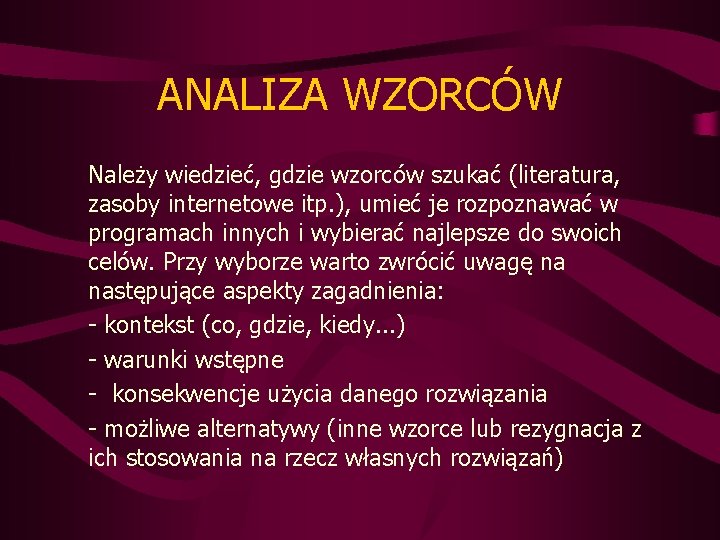 ANALIZA WZORCÓW

Należy wiedzieć, gdzie wzorców szukać (literatura, zasoby internetowe itp.), umieć je rozpoznawać w programach innych i wybierać najlepsze do swoich celów. Przy wyborze warto zwrócić uwagę na następujące aspekty zagadnienia:

- kontekst (co, gdzie, kiedy...)

- warunki wstępne

- konsekwencje użycia danego rozwiązania

- możliwe alternatywy (inne wzorce lub rezygnacja z ich stosowania na rzecz własnych rozwiązań)